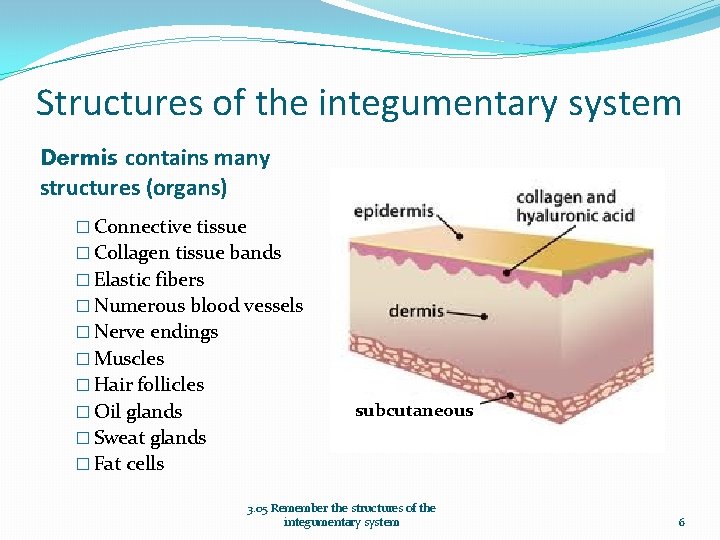 Structures of the integumentary system

**Dermis** contains many structures (organs)

□ Connective tissue
□ Collagen tissue bands
□ Elastic fibers
□ Numerous blood vessels
□ Nerve endings
□ Muscles
□ Hair follicles
□ Oil glands
□ Sweat glands
□ Fat cells

epidermis
collagen and hyaluronic acid
dermis
subcutaneous

3.05 Remember the structures of the integumentary system

6